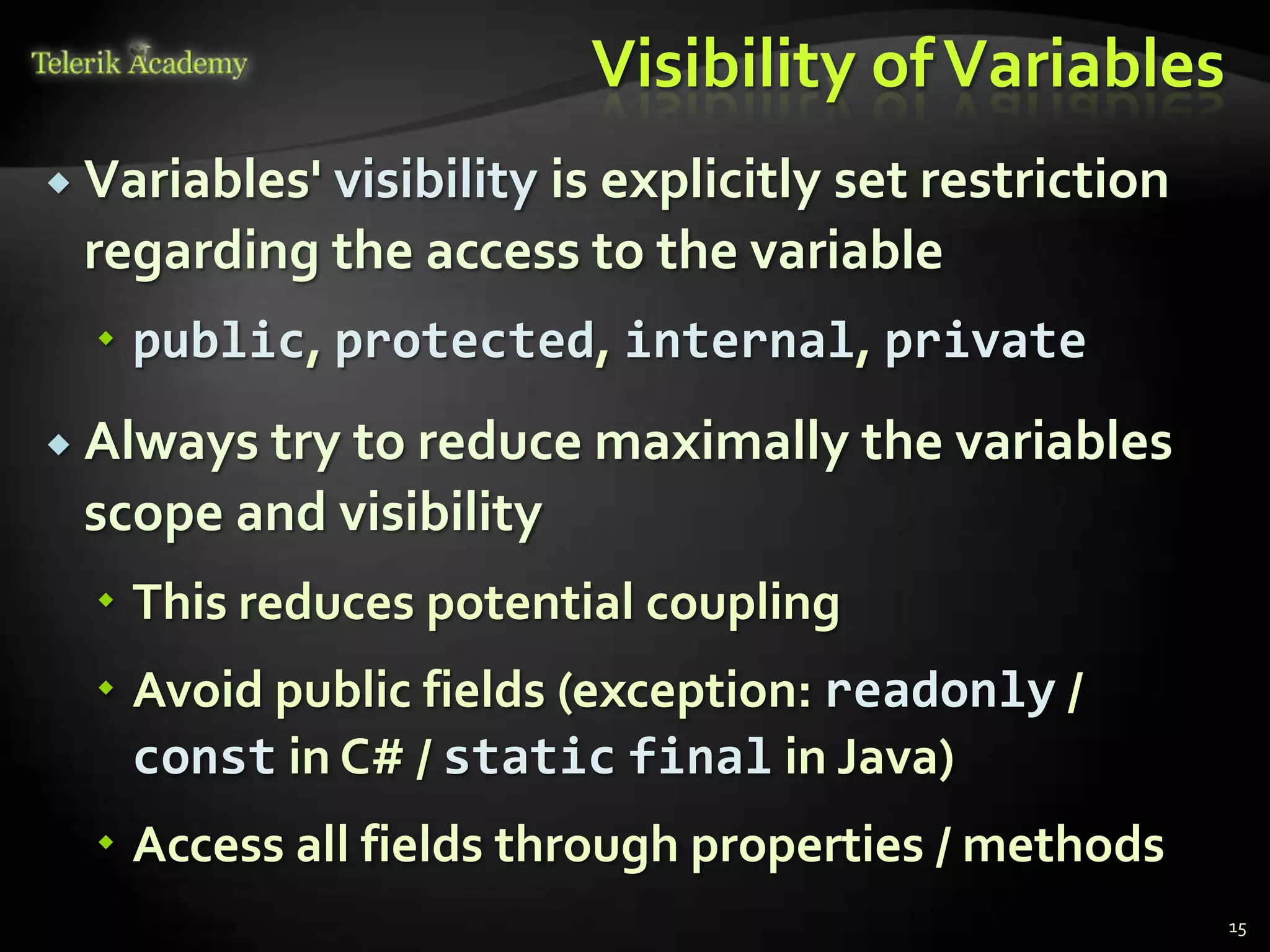 Telerik Academy

Visibility of Variables

Variables' visibility is explicitly set restriction regarding the access to the variable

public, protected, internal, private

Always try to reduce maximally the variables scope and visibility

This reduces potential coupling

Avoid public fields (exception: readonly / const in C# / static final in Java)

Access all fields through properties / methods

15